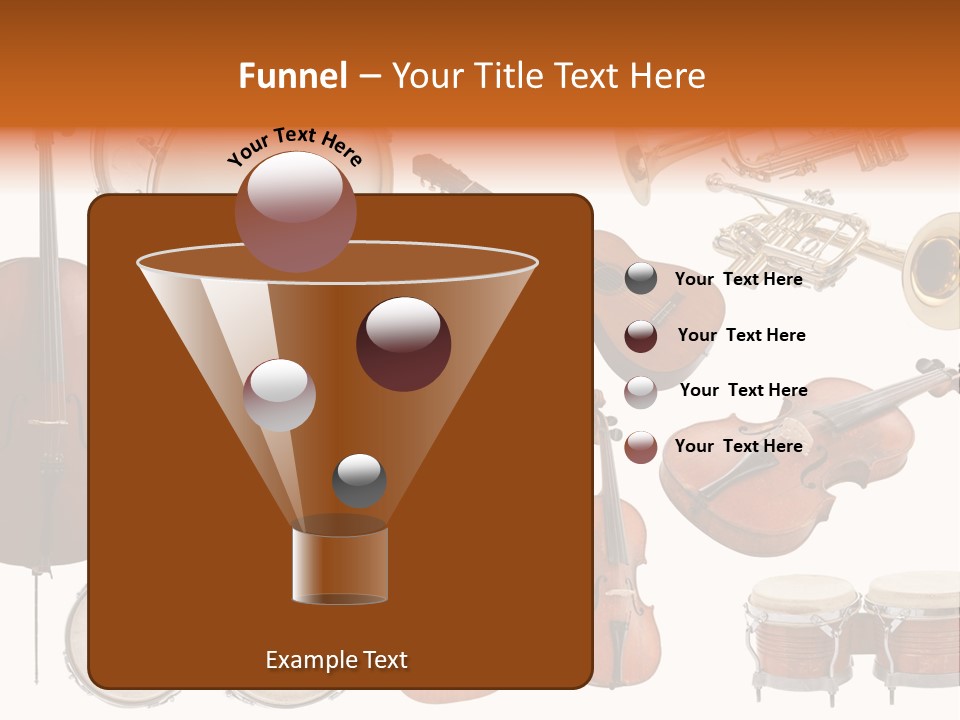 Funnel – Your Title Text Here

Your Text Here

Your Text Here

Your Text Here

Your Text Here

Your Text Here

Example Text